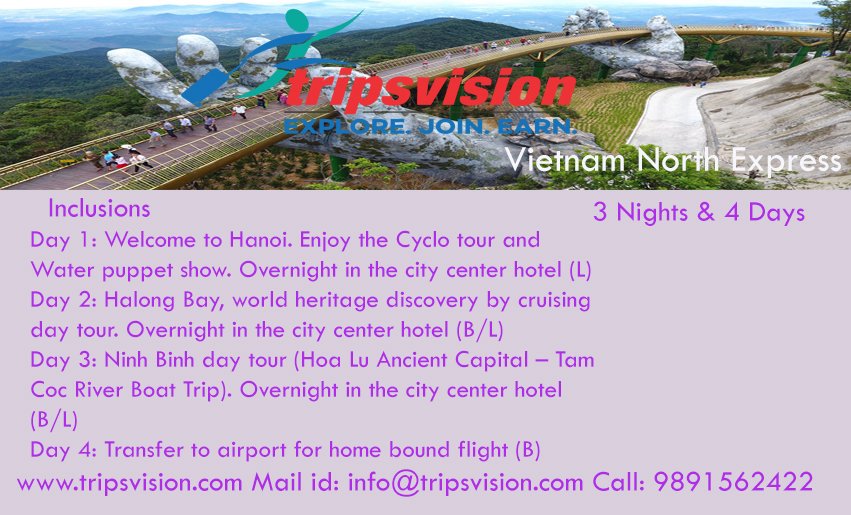 tripsvision
EXPLORE. JOIN. EARN.
Vietnam North Express

Inclusions

3 Nights & 4 Days

Day 1: Welcome to Hanoi. Enjoy the Cyclo tour and Water puppet show. Overnight in the city center hotel (L)
Day 2: Halong Bay, world heritage discovery by cruising day tour. Overnight in the city center hotel (B/L)
Day 3: Ninh Binh day tour (Hoa Lu Ancient Capital – Tam Coc River Boat Trip). Overnight in the city center hotel (B/L)
Day 4: Transfer to airport for home bound flight (B)

www.tripsvision.com Mail id: info@tripsvision.com Call: 9891562422